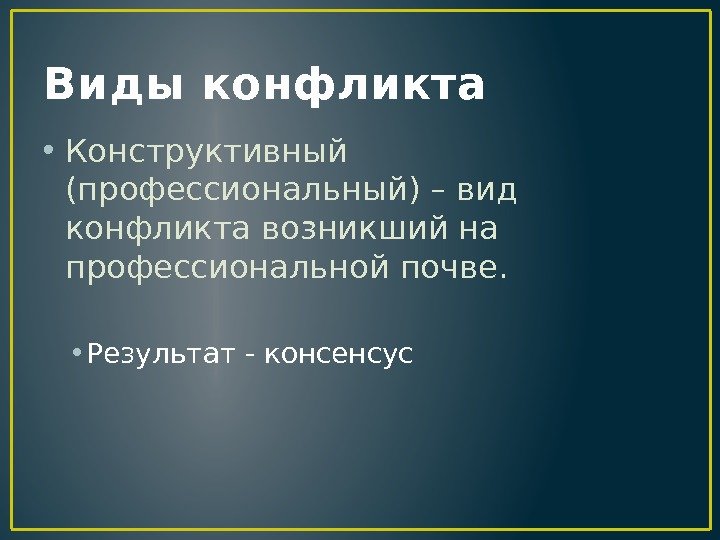 Виды конфликта

• Конструктивный (профессиональный) – вид конфликта возникший на профессиональной почве.

• Результат - консенсус